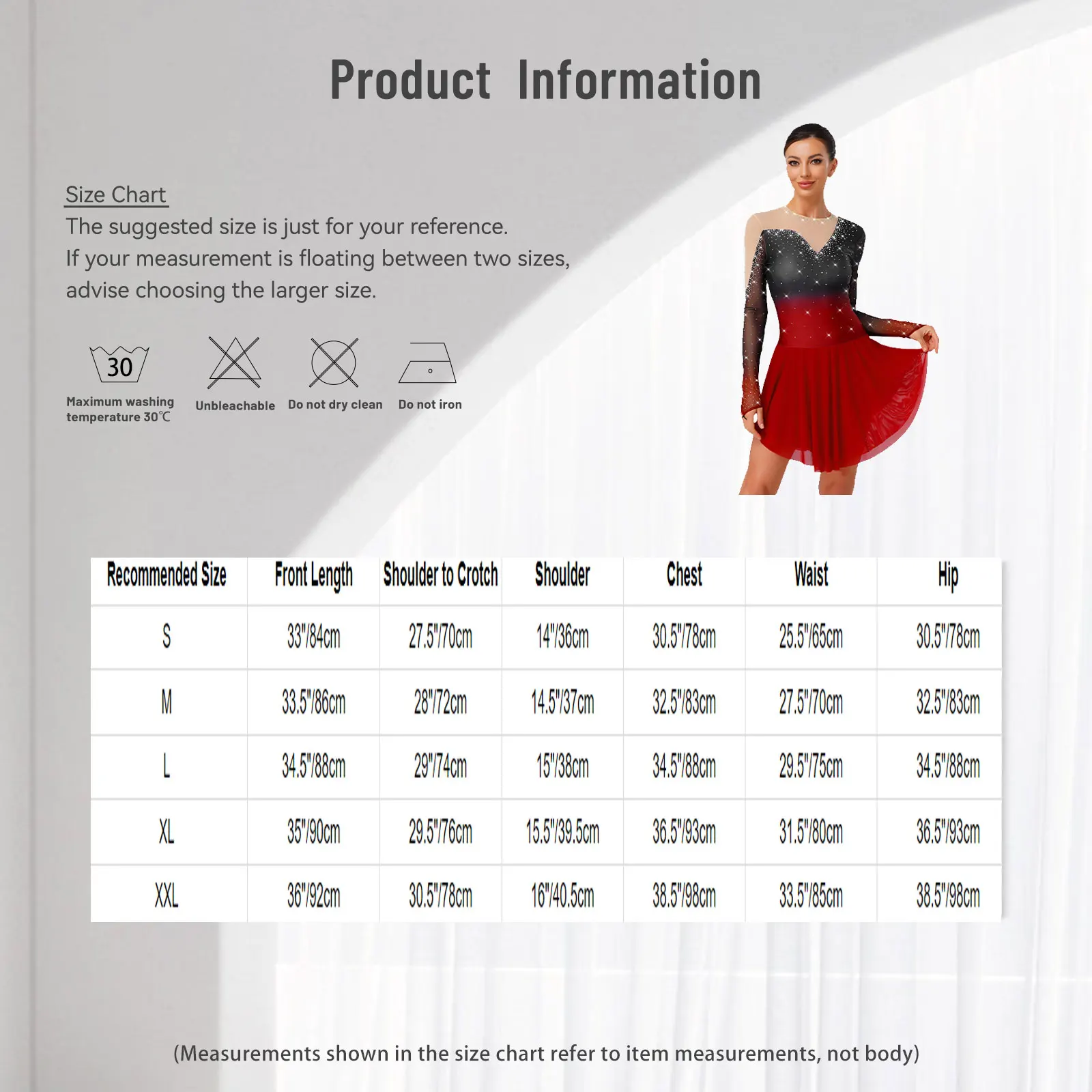 Product Information

Size Chart
The suggested size is just for your reference.
If your measurement is floating between two sizes, advise choosing the larger size.

30
Maximum washing temperature 30℃

Unbleachable

Do not dry clean

Do not iron

| Recommended Size | Front Length | Shoulder to Crotch | Shoulder | Chest | Waist | Hip |
|---|---|---|---|---|---|---|
| S | 33"/84cm | 27.5"/70cm | 14"/36cm | 30.5"/78cm | 25.5"/65cm | 30.5"/78cm |
| M | 33.5"/86cm | 28"/72cm | 14.5"/37cm | 32.5"/83cm | 27.5"/70cm | 32.5"/83cm |
| L | 34.5"/88cm | 29"/74cm | 15"/38cm | 34.5"/88cm | 29.5"/75cm | 34.5"/88cm |
| XL | 35"/90cm | 29.5"/76cm | 15.5"/39.5cm | 36.5"/93cm | 31.5"/80cm | 36.5"/93cm |
| XXL | 36"/92cm | 30.5"/78cm | 16"/40.5cm | 38.5"/98cm | 33.5"/85cm | 38.5"/98cm |

(Measurements shown in the size chart refer to item measurements, not body)